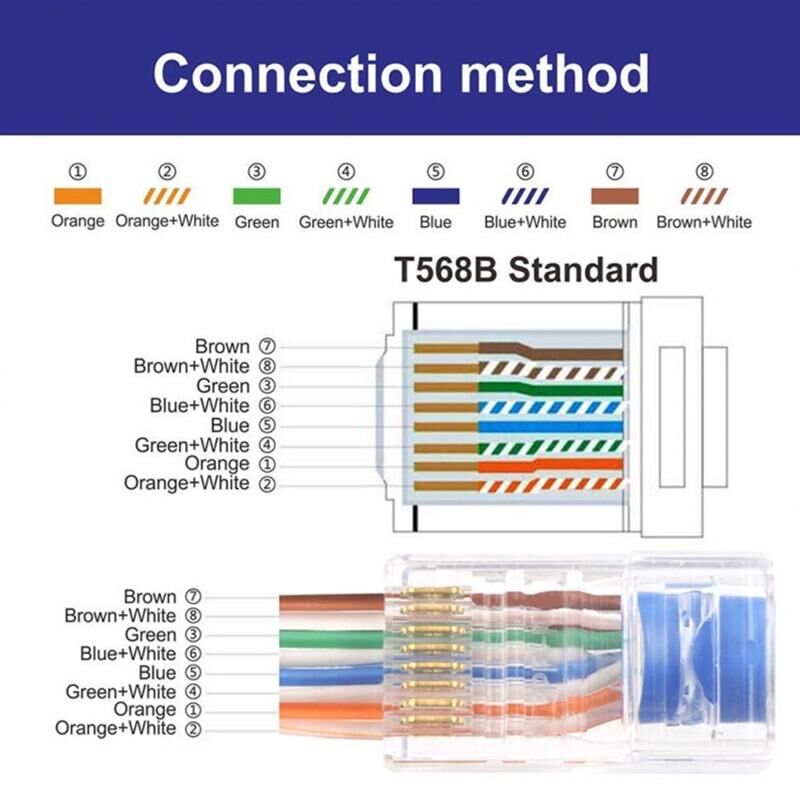 Connection method

① Orange ② Orange+White ③ Green ④ Green+White ⑤ Blue ⑥ Blue+White ⑦ Brown ⑧ Brown+White

T568B Standard

Brown ⑦
Brown+White ⑧
Green ③
Blue+White ⑥
Blue ⑤
Green+White ④
Orange ①
Orange+White ②

Brown ⑦
Brown+White ⑧
Green ③
Blue+White ⑥
Blue ⑤
Green+White ④
Orange ①
Orange+White ②